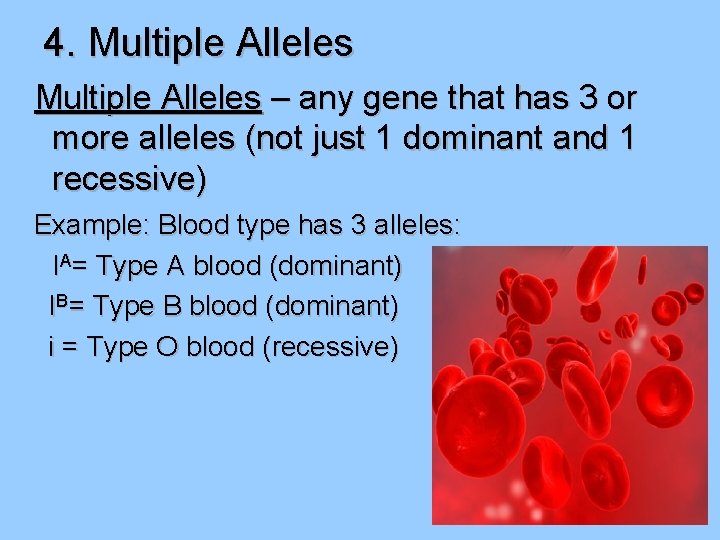 4. Multiple Alleles

Multiple Alleles – any gene that has 3 or more alleles (not just 1 dominant and 1 recessive)

Example: Blood type has 3 alleles:

$I^A$= Type A blood (dominant)

$I^B$= Type B blood (dominant)

i = Type O blood (recessive)